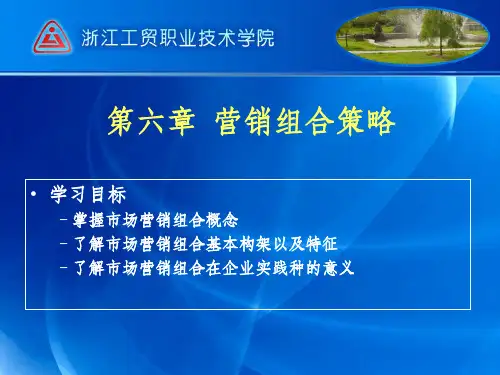 浙江工贸职业技术学院

第六章 营销组合策略

• 学习目标
– 掌握市场营销组合概念
– 了解市场营销组合基本构架以及特征
– 了解市场营销组合在企业实践种的意义